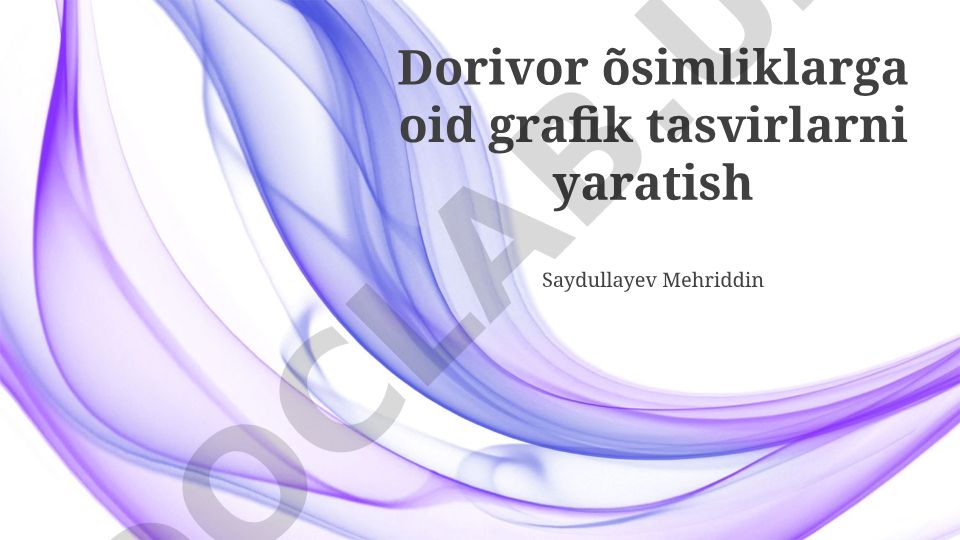 Dorivor õsimliklarga oid grafik tasvirlarni yaratish

Saydullayev Mehriddin

DOCLAB.U